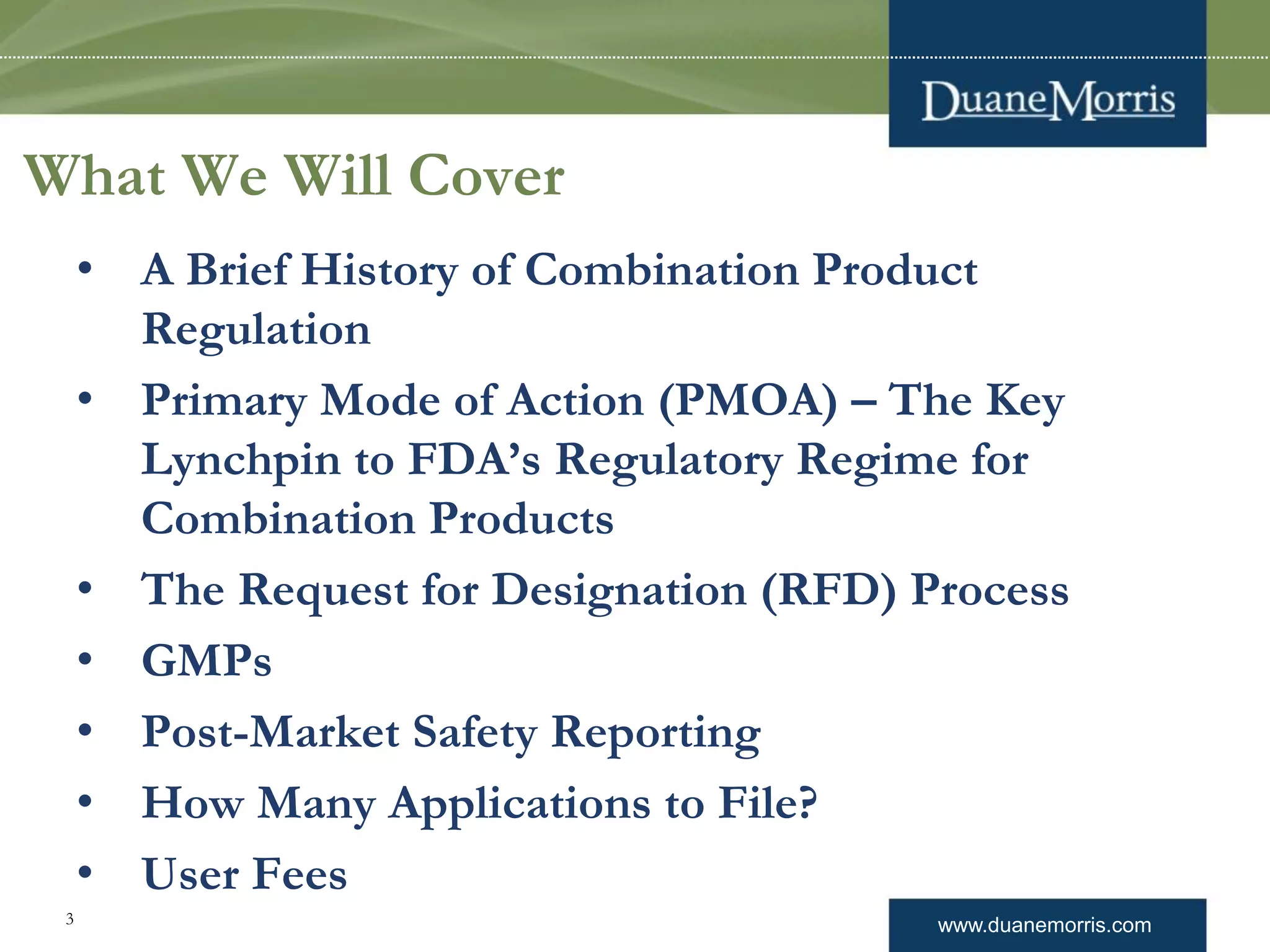 DuaneMorris

What We Will Cover

• A Brief History of Combination Product Regulation
• Primary Mode of Action (PMOA) – The Key Lynchpin to FDA's Regulatory Regime for Combination Products
• The Request for Designation (RFD) Process
• GMPs
• Post-Market Safety Reporting
• How Many Applications to File?
• User Fees

3

www.duanemorris.com